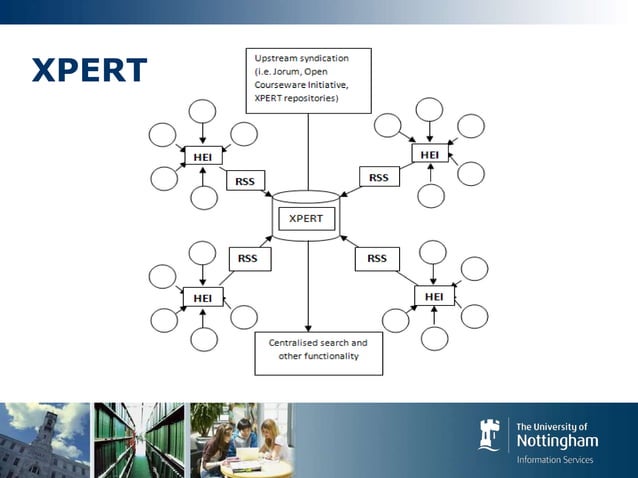 XPERT

Upstream syndication (i.e. Jorum, Open Courseware Initiative, XPERT repositories)

HEI

HEI

RSS

RSS

XPERT

RSS

RSS

HEI

HEI

Centralised search and other functionality

The University of Nottingham
Information Services